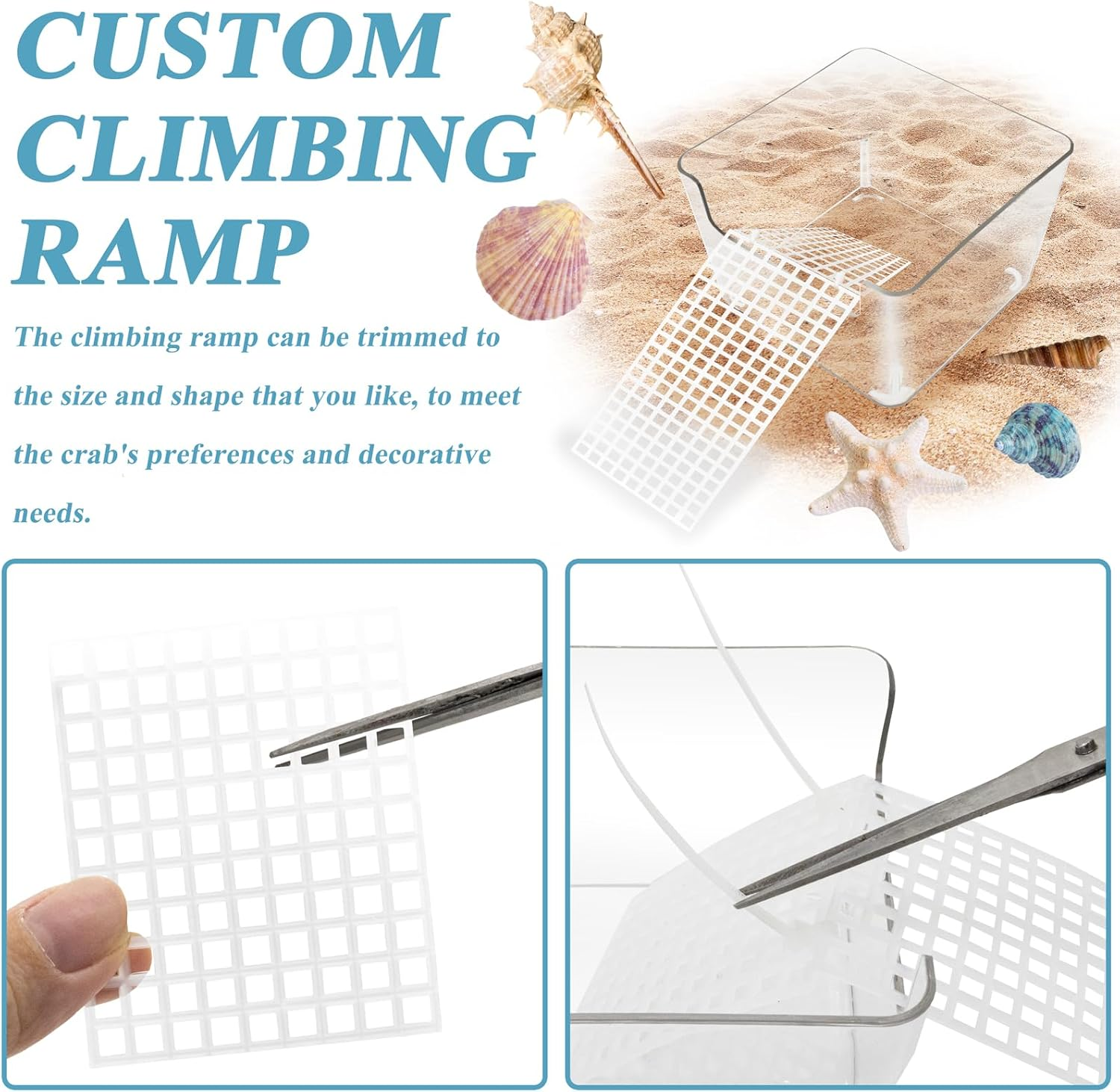 CUSTOM CLIMBING RAMP

The climbing ramp can be trimmed to the size and shape that you like, to meet the crab's preferences and decorative needs.